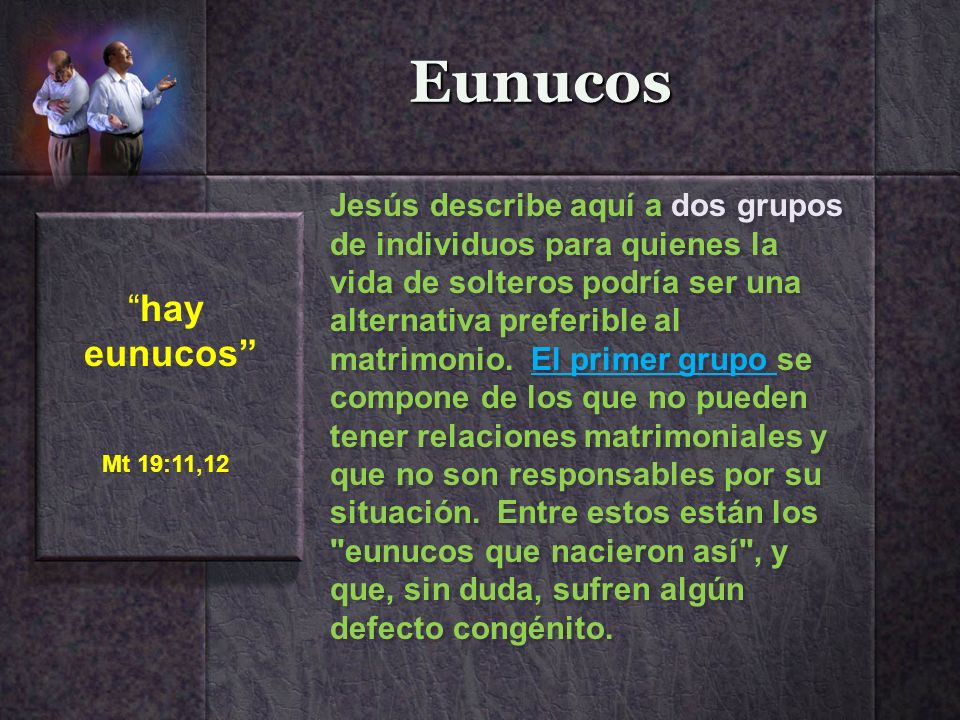 Eunucos

“hay eunucos”

Mt 19:11,12

Jesús describe aquí a dos grupos de individuos para quienes la vida de solteros podría ser una alternativa preferible al matrimonio. El primer grupo se compone de los que no pueden tener relaciones matrimoniales y que no son responsables por su situación. Entre estos están los "eunucos que nacieron así", y que, sin duda, sufren algún defecto congénito.